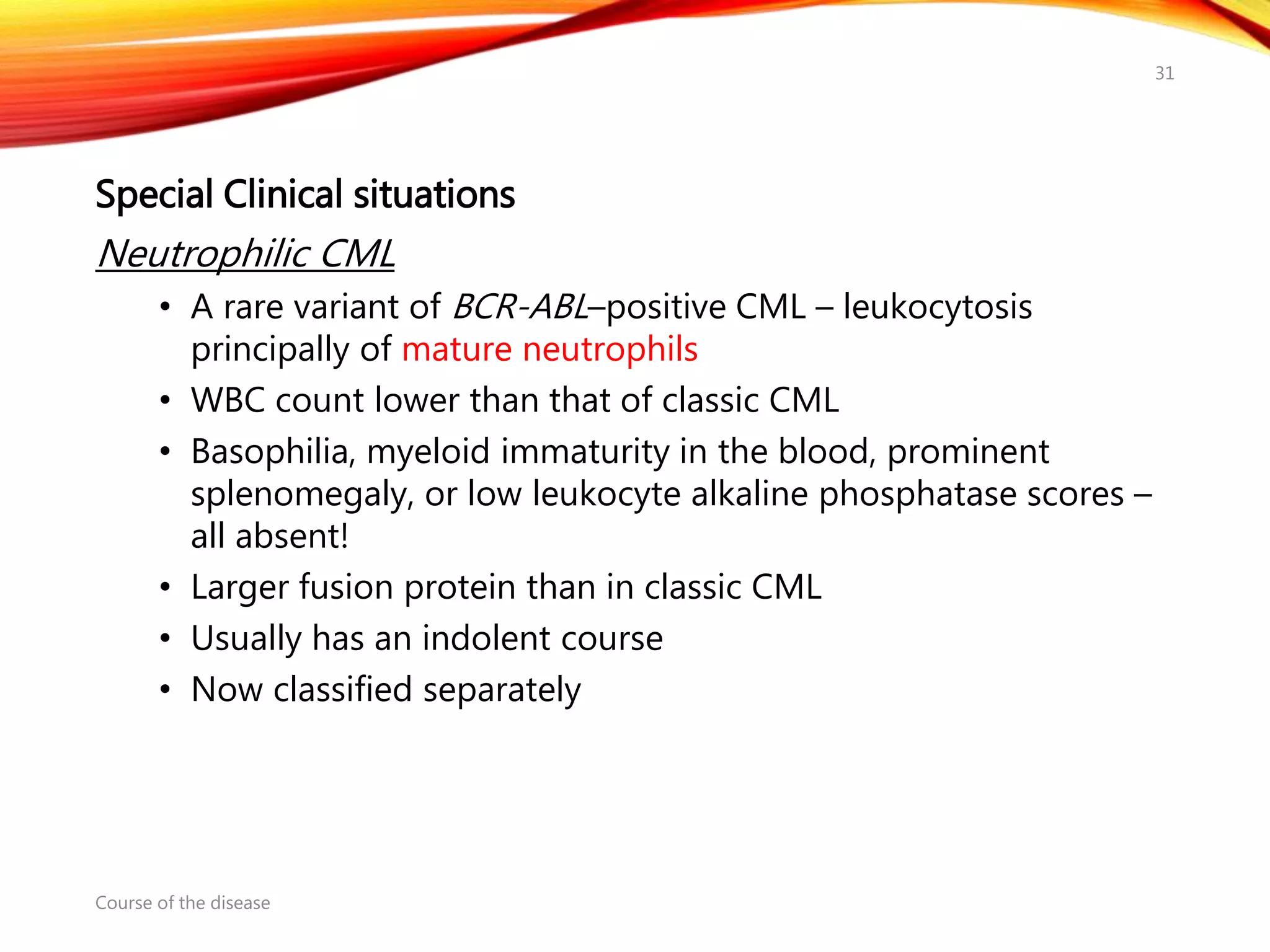 31

Special Clinical situations

Neutrophilic CML

• A rare variant of BCR-ABL–positive CML – leukocytosis principally of mature neutrophils
• WBC count lower than that of classic CML
• Basophilia, myeloid immaturity in the blood, prominent splenomegaly, or low leukocyte alkaline phosphatase scores – all absent!
• Larger fusion protein than in classic CML
• Usually has an indolent course
• Now classified separately

Course of the disease